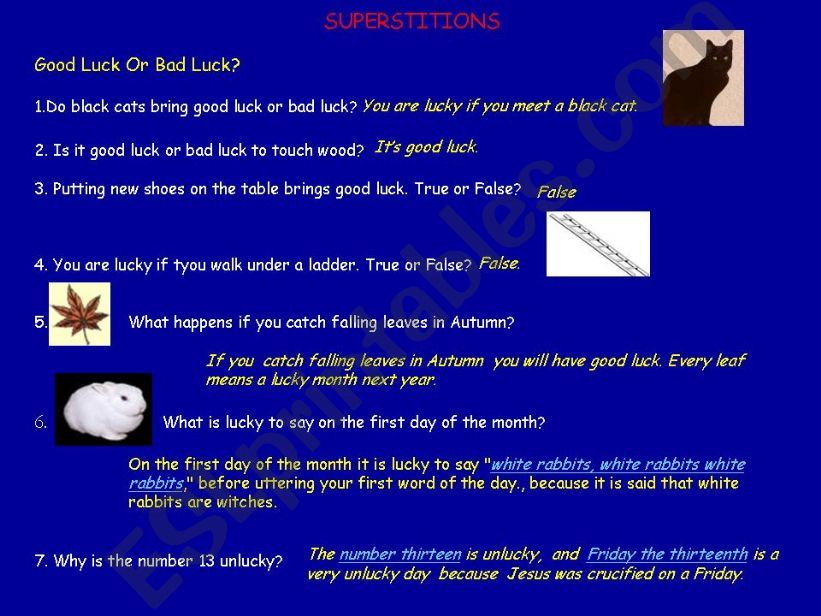 SUPERSTITIONS

Good Luck Or Bad Luck?

1.Do black cats bring good luck or bad luck? You are lucky if you meet a black cat.

2. Is it good luck or bad luck to touch wood? It's good luck.

3. Putting new shoes on the table brings good luck. True or False? False

4. You are lucky if tyou walk under a ladder. True or False? False.

5. What happens if you catch falling leaves in Autumn?

If you catch falling leaves in Autumn you will have good luck. Every leaf means a lucky month next year.

6. What is lucky to say on the first day of the month?

On the first day of the month it is lucky to say "white rabbits, white rabbits white rabbits," before uttering your first word of the day., because it is said that white rabbits are witches.

7. Why is the number 13 unlucky? The number thirteen is unlucky, and Friday the thirteenth is a very unlucky day because Jesus was crucified on a Friday.

ESLprintables.com